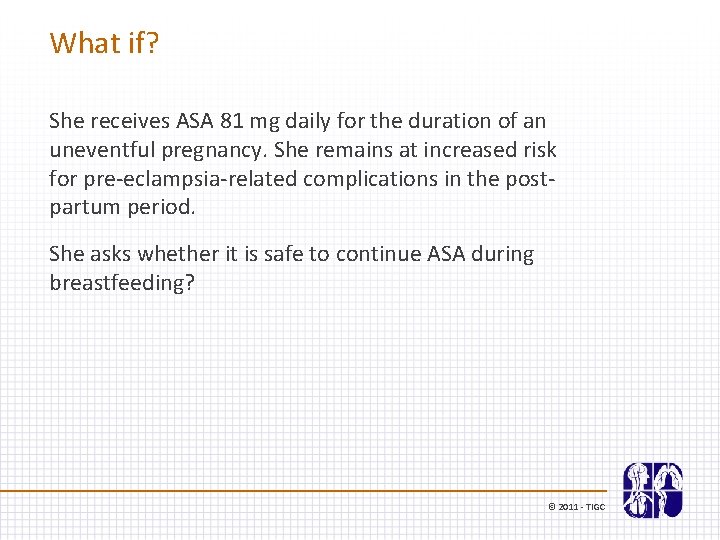 What if?

She receives ASA 81 mg daily for the duration of an uneventful pregnancy. She remains at increased risk for pre-eclampsia-related complications in the post-partum period.

She asks whether it is safe to continue ASA during breastfeeding?

© 2011 - TIGC